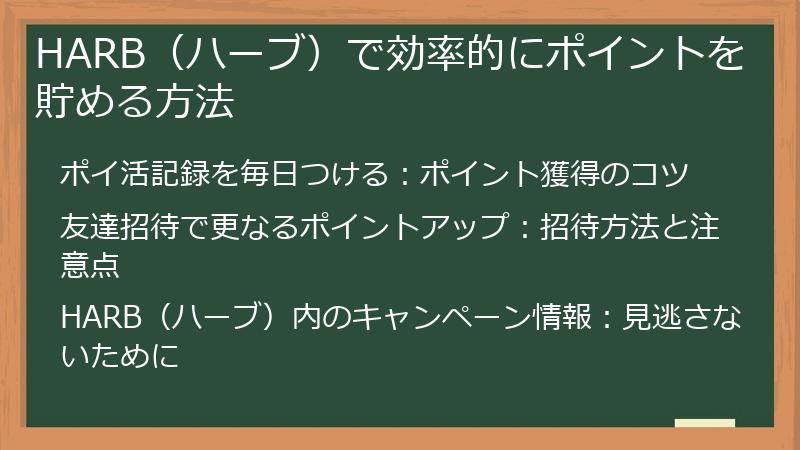 HARB（ハーブ）で効率的にポイントを貯める方法

ポイ活記録を毎日つける：ポイント獲得のコツ

友達招待で更なるポイントアップ：招待方法と注意点

HARB（ハーブ）内のキャンペーン情報：見逃さないために